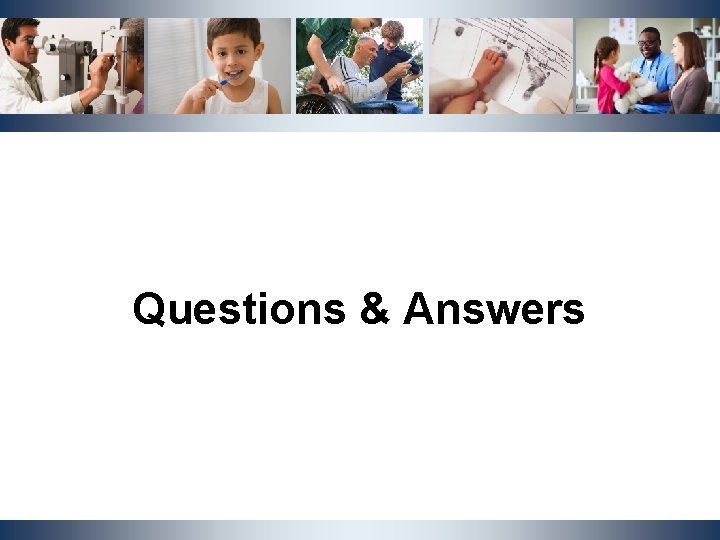 Questions & Answers